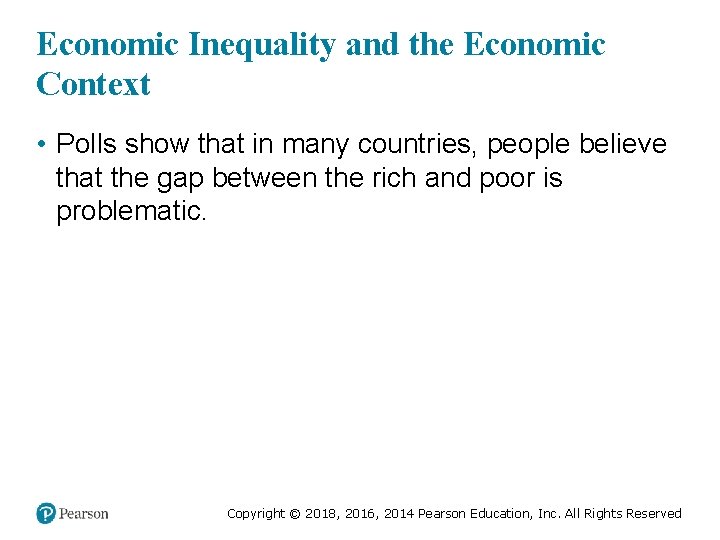 Economic Inequality and the Economic Context

• Polls show that in many countries, people believe that the gap between the rich and poor is problematic.

Pearson

Copyright © 2018, 2016, 2014 Pearson Education, Inc. All Rights Reserved